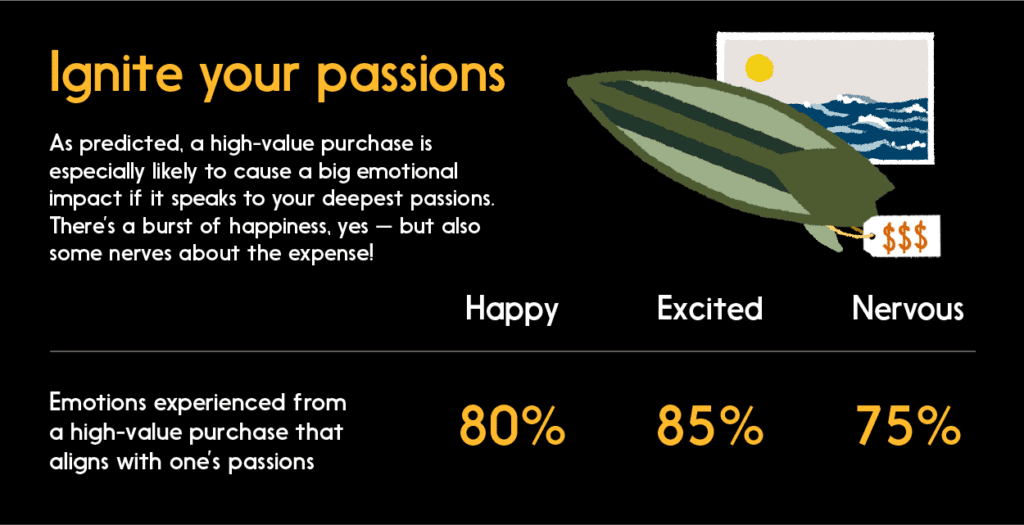 Ignite your passions

As predicted, a high-value purchase is especially likely to cause a big emotional impact if it speaks to your deepest passions. There's a burst of happiness, yes — but also some nerves about the expense!

$$$

| | Happy | Excited | Nervous |
|---|---|---|---|
| Emotions experienced from a high-value purchase that aligns with one's passions | 80% | 85% | 75% |